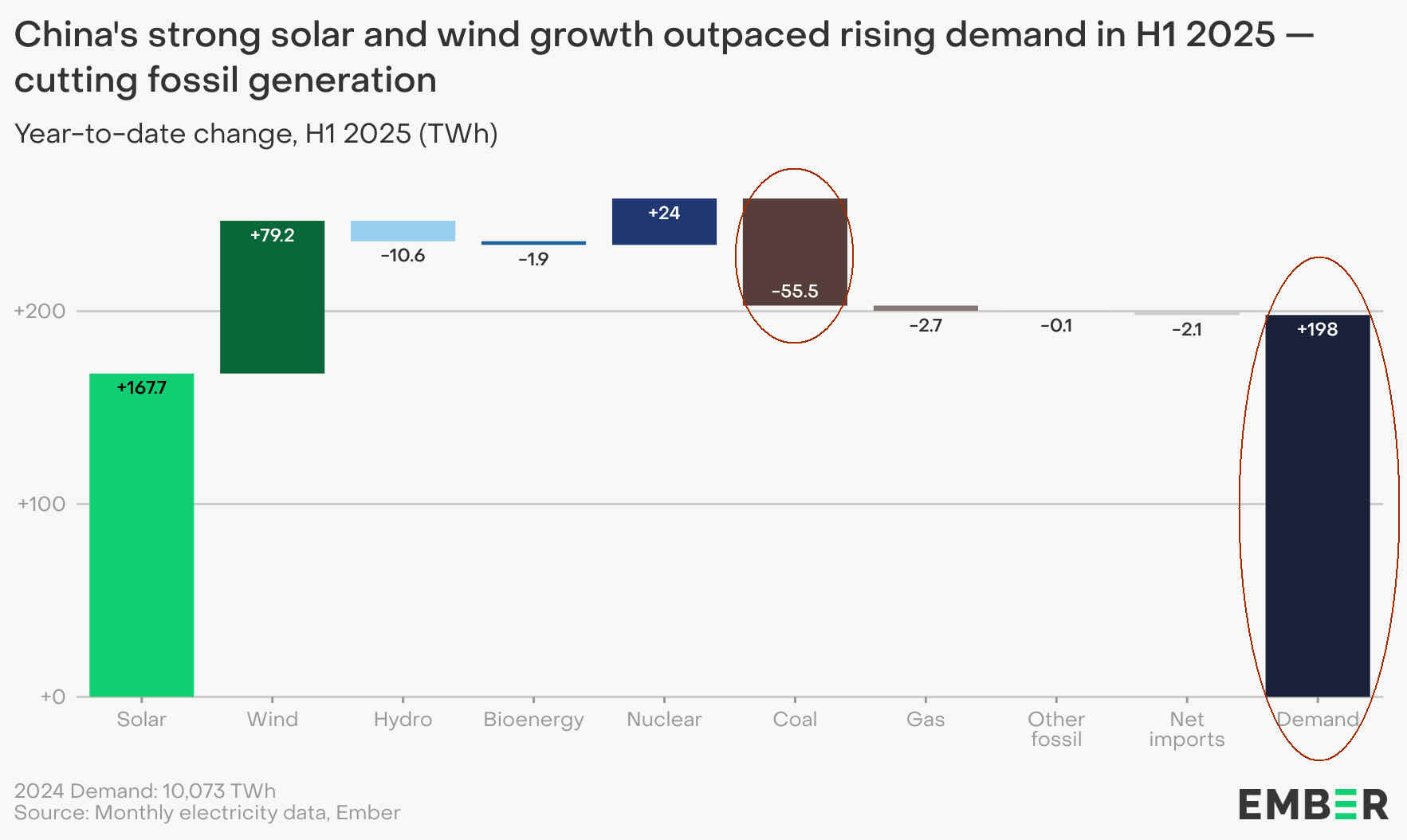 China's strong solar and wind growth outpaced rising demand in H1 2025 — cutting fossil generation

Year-to-date change, H1 2025 (TWh)

+200
+100
+0

+167.7
+79.2
-10.6
-1.9
+24
-55.5
-2.7
-0.1
-2.1
+198

Solar
Wind
Hydro
Bioenergy
Nuclear
Coal
Gas
Other fossil
Net imports
Demand

2024 Demand: 10,073 TWh
Source: Monthly electricity data, Ember

EMBER